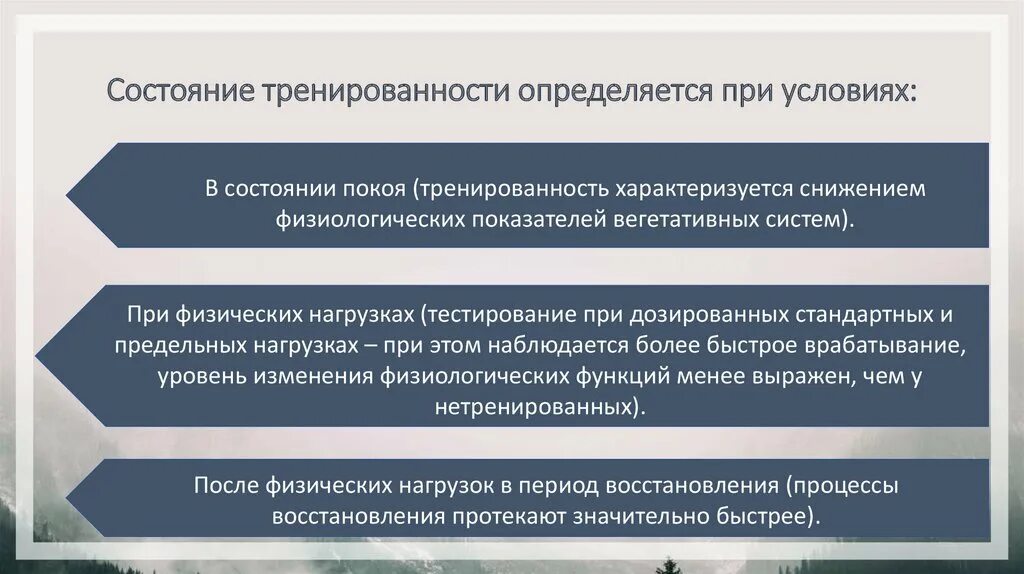 Состояние тренированности определяется при условиях:

В состоянии покоя (тренированность характеризуется снижением физиологических показателей вегетативных систем).

При физических нагрузках (тестирование при дозированных стандартных и предельных нагрузках – при этом наблюдается более быстрое врабатывание, уровень изменения физиологических функций менее выражен, чем у нетренированных).

После физических нагрузок в период восстановления (процессы восстановления протекают значительно быстрее).